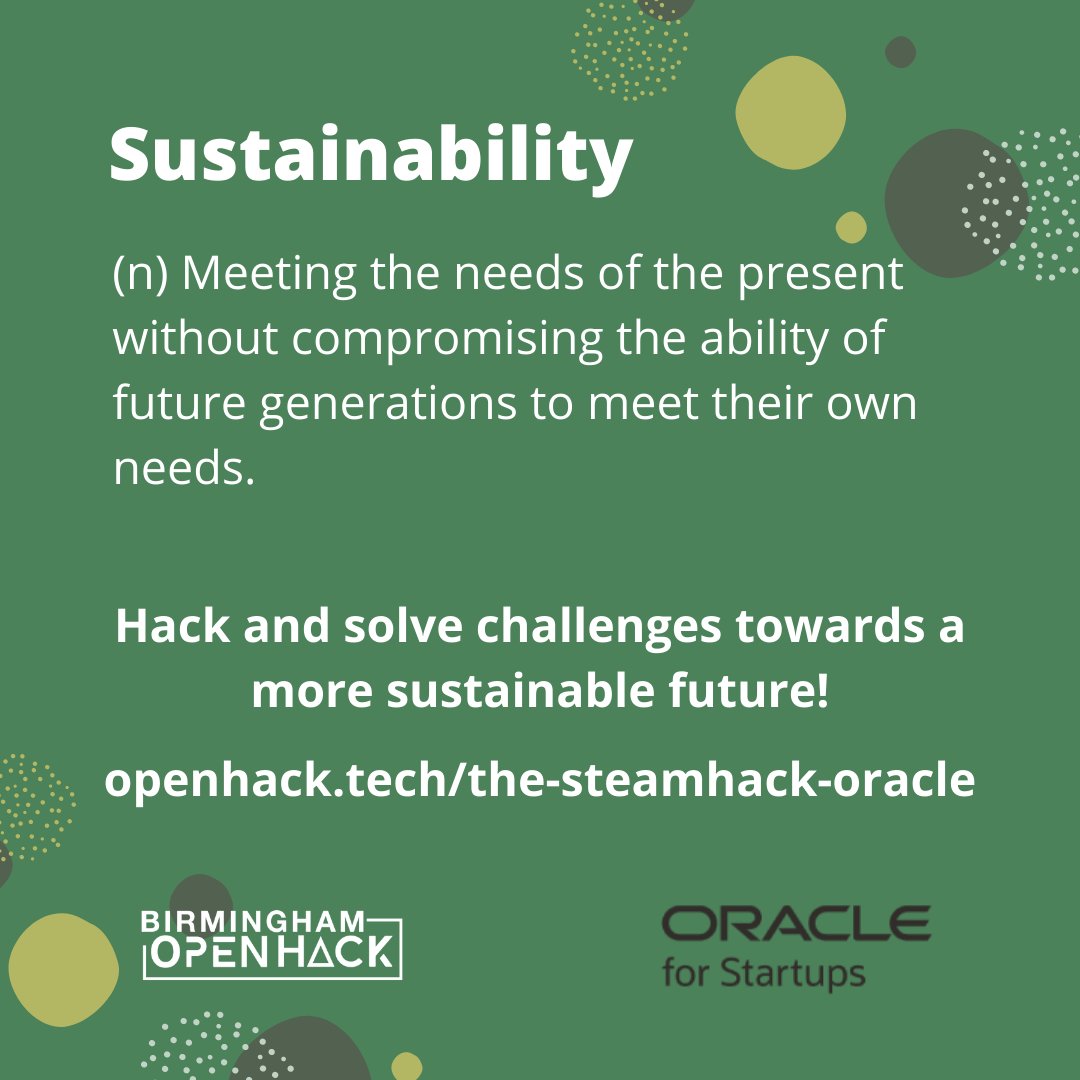 Sustainability

(n) Meeting the needs of the present without compromising the ability of future generations to meet their own needs.

Hack and solve challenges towards a more sustainable future!

openhack.tech/the-steamhack-oracle

BIRMINGHAM OPEN HACK

ORACLE for Startups